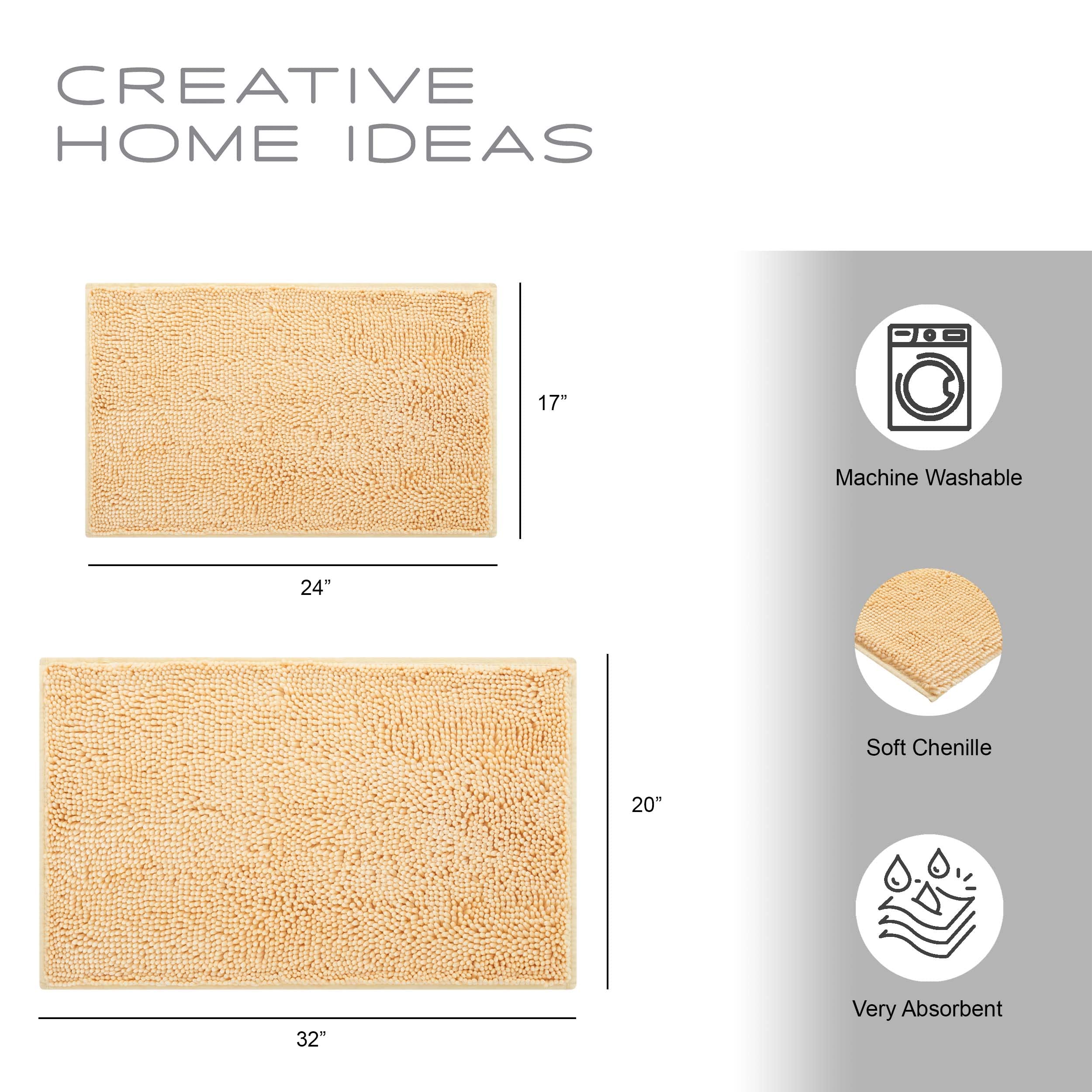 CREATIVE
HOME IDEAS

17”

24”

20”

32”

Machine Washable

Soft Chenille

Very Absorbent